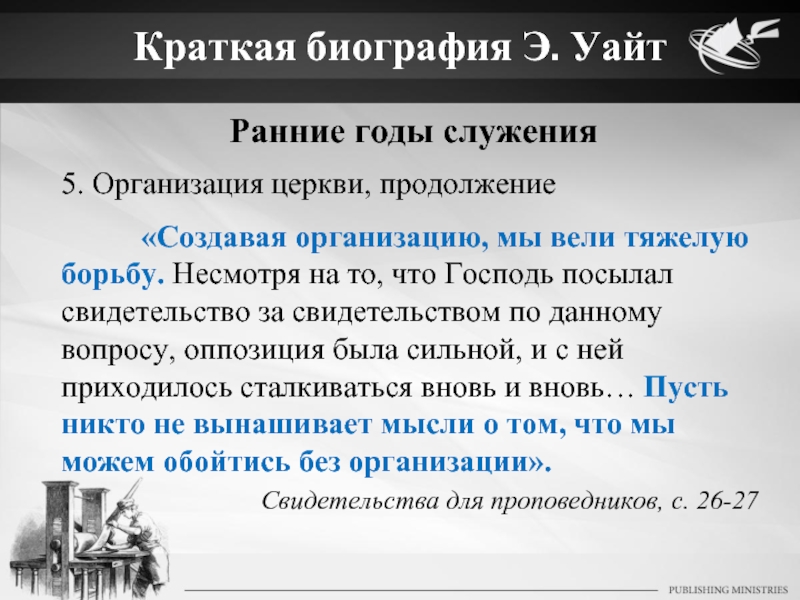 Краткая биография Э. Уайт

Ранние годы служения

5. Организация церкви, продолжение

«Создавая организацию, мы вели тяжелую борьбу. Несмотря на то, что Господь посылал свидетельство за свидетельством по данному вопросу, оппозиция была сильной, и с ней приходилось сталкиваться вновь и вновь… Пусть никто не вынашивает мысли о том, что мы можем обойтись без организации».

Свидетельства для проповедников, с. 26-27

PUBLISHING MINISTRIES